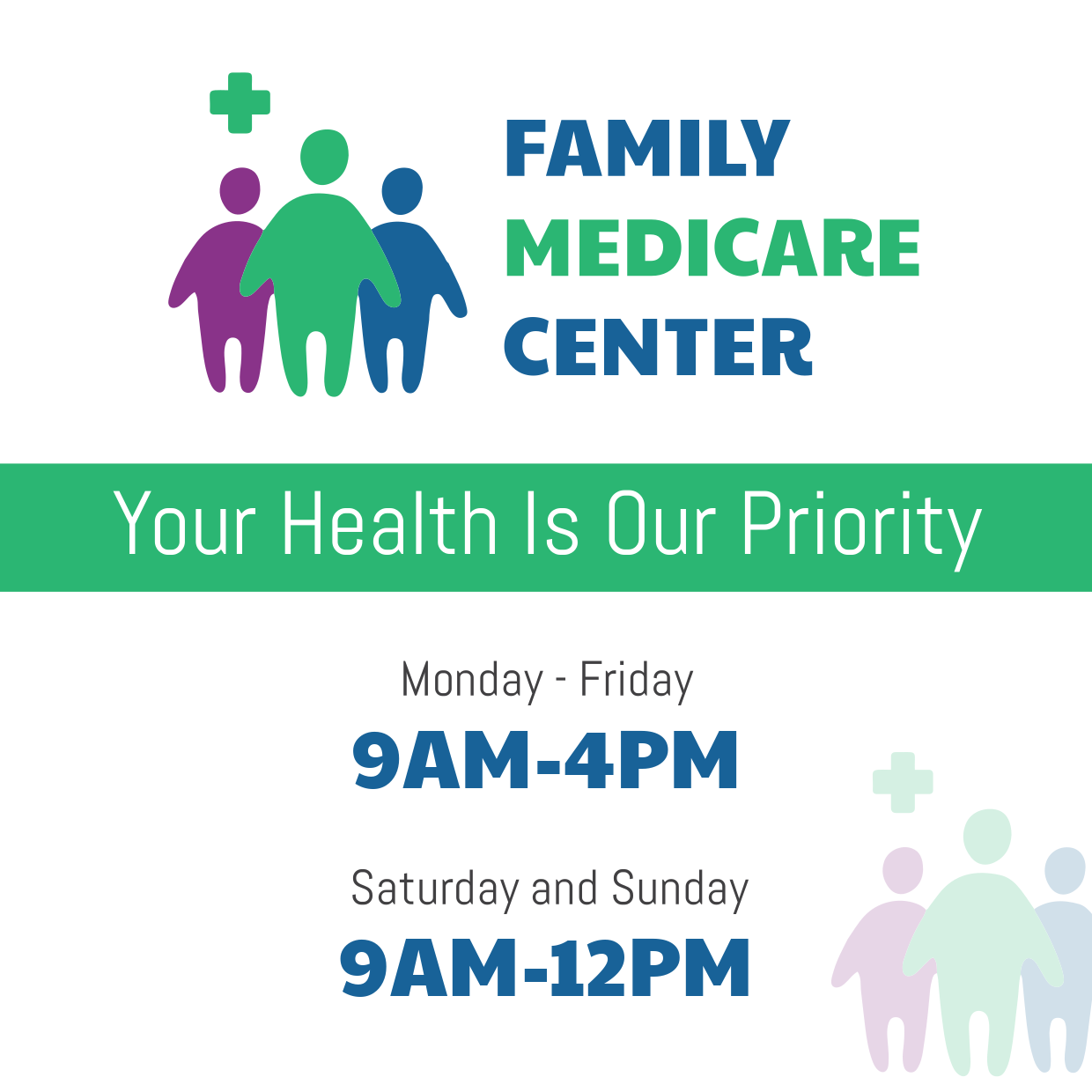 FAMILY
MEDICARE
CENTER

Your Health Is Our Priority

Monday - Friday
9AM-4PM

Saturday and Sunday
9AM-12PM